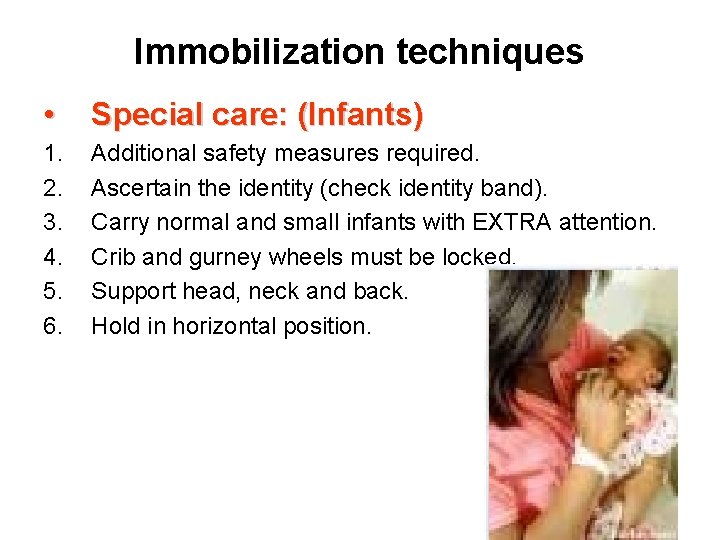 Immobilization techniques

• Special care: (Infants)

1. Additional safety measures required.
2. Ascertain the identity (check identity band).
3. Carry normal and small infants with EXTRA attention.
4. Crib and gurney wheels must be locked.
5. Support head, neck and back.
6. Hold in horizontal position.